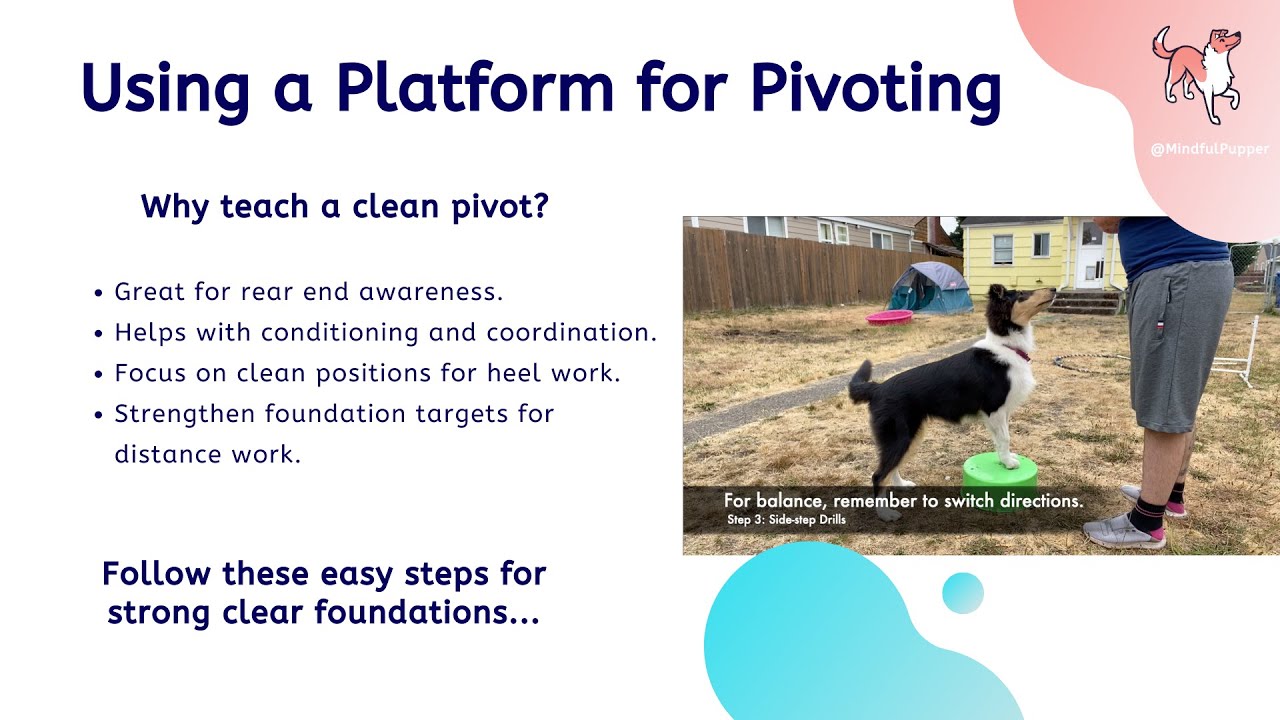 Using a Platform for Pivoting

@MindfulPupper

Why teach a clean pivot?

• Great for rear end awareness.
• Helps with conditioning and coordination.
• Focus on clean positions for heel work.
• Strengthen foundation targets for distance work.

For balance, remember to switch directions.
Step 3: Side-step Drills

Follow these easy steps for strong clear foundations...